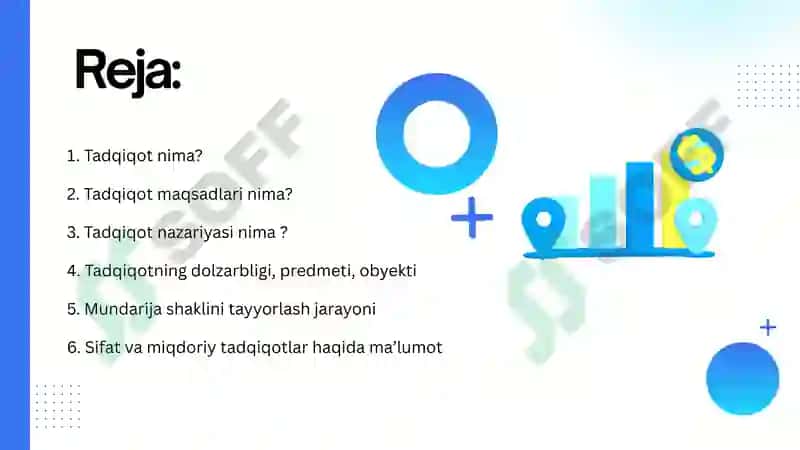 Reja:

1. Tadqiqot nima?

2. Tadqiqot maqsadlari nima?

3. Tadqiqot nazariyasi nima ?

4. Tadqiqotning dolzarbligi, predmeti, obyekti

5. Mundarija shaklini tayyorlash jarayoni

6. Sifat va miqdoriy tadqiqotlar haqida ma'lumot

SOFF

SOFF